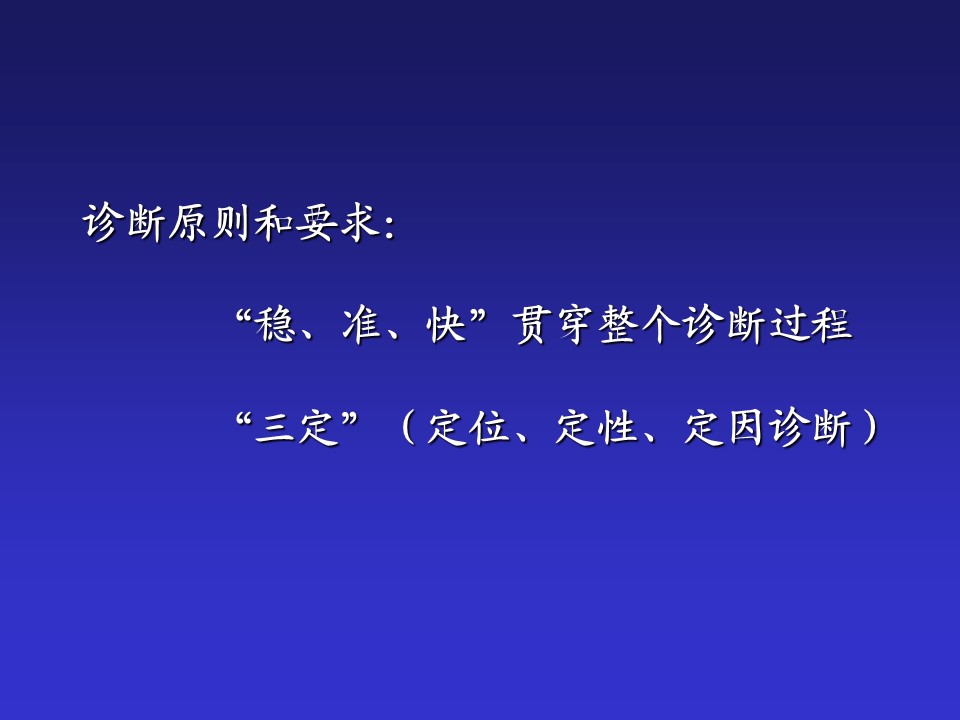 诊断原则和要求:

“稳、准、快”贯穿整个诊断过程

“三定”（定位、定性、定因诊断）